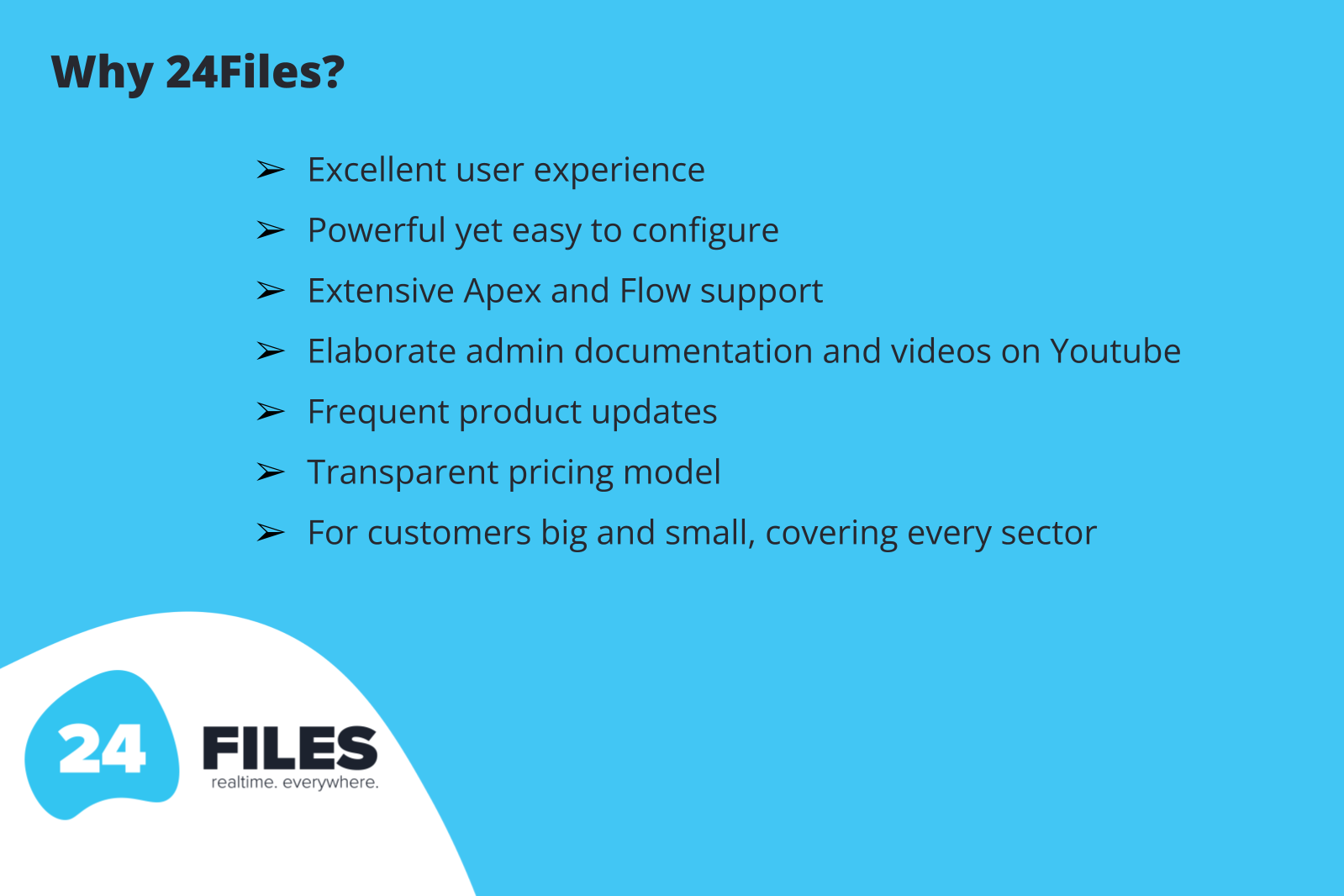 Why 24Files?

➢ Excellent user experience
➢ Powerful yet easy to configure
➢ Extensive Apex and Flow support
➢ Elaborate admin documentation and videos on Youtube
➢ Frequent product updates
➢ Transparent pricing model
➢ For customers big and small, covering every sector

24 FILES
realtime. everywhere.